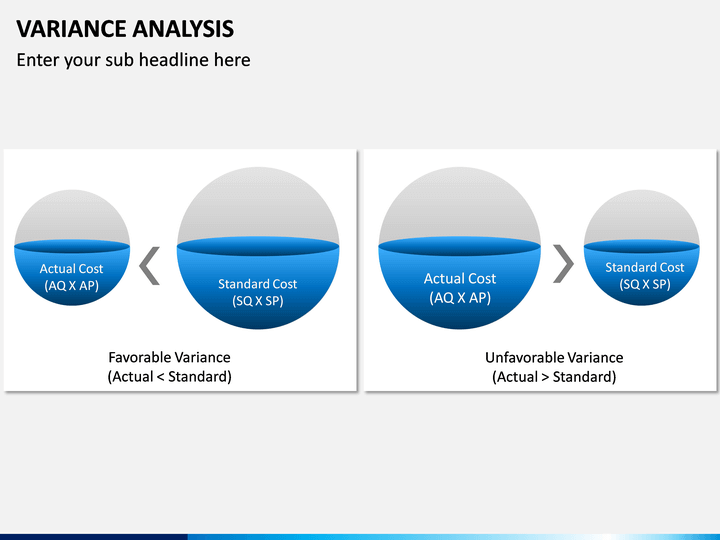 VARIANCE ANALYSIS
Enter your sub headline here

Actual Cost
(AQ X AP)

Standard Cost
(SQ X SP)

Favorable Variance
(Actual < Standard)

Actual Cost
(AQ X AP)

Standard Cost
(SQ X SP)

Unfavorable Variance
(Actual > Standard)